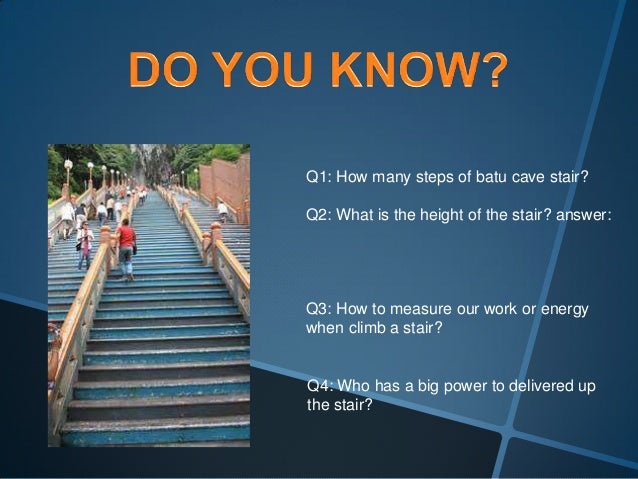 DO YOU KNOW?

Q1: How many steps of batu cave stair?

Q2: What is the height of the stair? answer:

Q3: How to measure our work or energy when climb a stair?

Q4: Who has a big power to delivered up the stair?